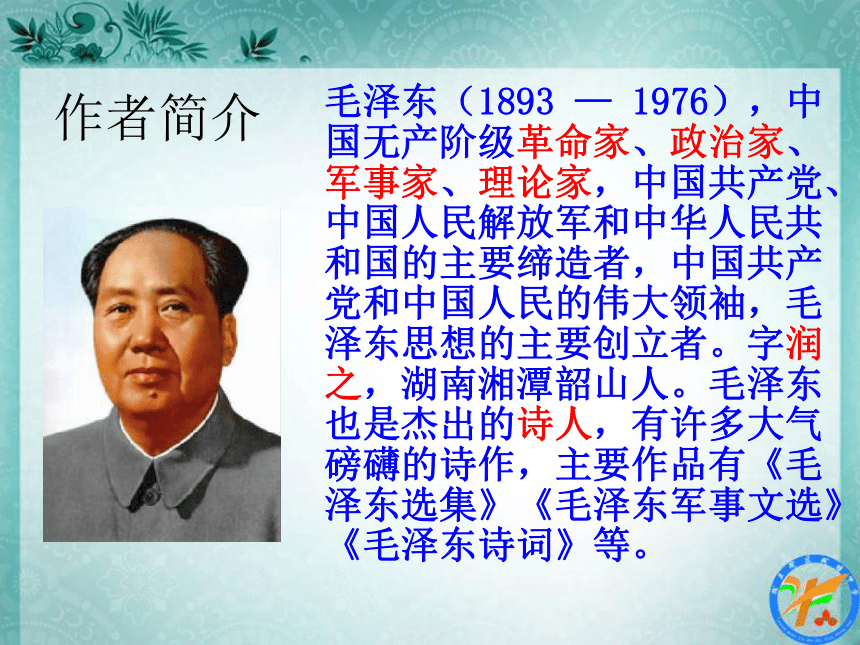 作者简介

毛泽东（1893 — 1976），中国无产阶级革命家、政治家、军事家、理论家，中国共产党、中国人民解放军和中华人民共和国的主要缔造者，中国共产党和中国人民的伟大领袖，毛泽东思想的主要创立者。字润之，湖南湘潭韶山人。毛泽东也是杰出的诗人，有许多大气磅礴的诗作，主要作品有《毛泽东选集》《毛泽东军事文选》《毛泽东诗词》等。